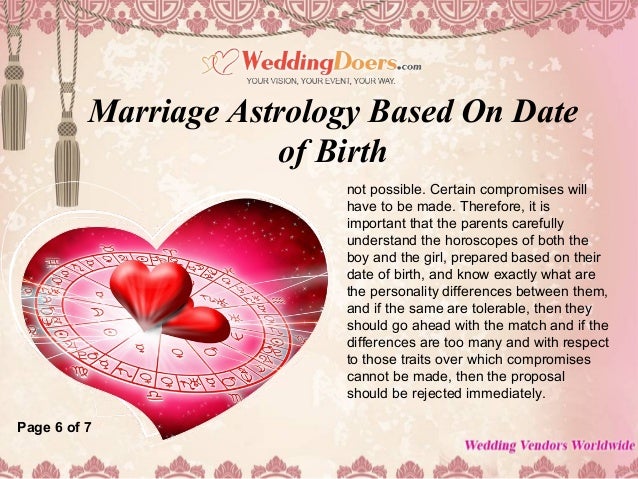 WeddingDoers.com
YOUR VISION, YOUR EVENT, YOUR WAY.

Marriage Astrology Based On Date of Birth

not possible. Certain compromises will have to be made. Therefore, it is important that the parents carefully understand the horoscopes of both the boy and the girl, prepared based on their date of birth, and know exactly what are the personality differences between them, and if the same are tolerable, then they should go ahead with the match and if the differences are too many and with respect to those traits over which compromises cannot be made, then the proposal should be rejected immediately.

Page 6 of 7

Wedding Vendors Worldwide